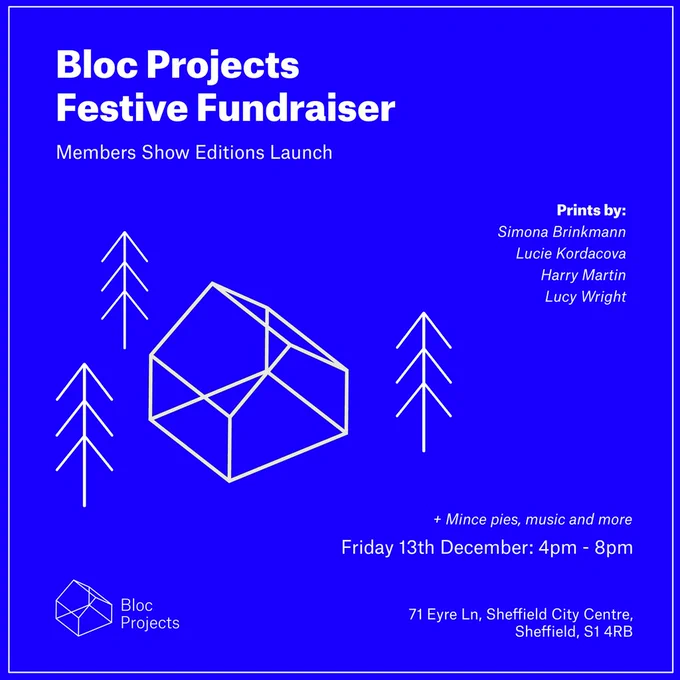 Bloc Projects
Festive Fundraiser

Members Show Editions Launch

Prints by:
Simona Brinkmann
Lucie Kordacova
Harry Martin
Lucy Wright

+ Mince pies, music and more

Friday 13th December: 4pm - 8pm

Bloc
Projects

71 Eyre Ln, Sheffield City Centre,
Sheffield, S1 4RB